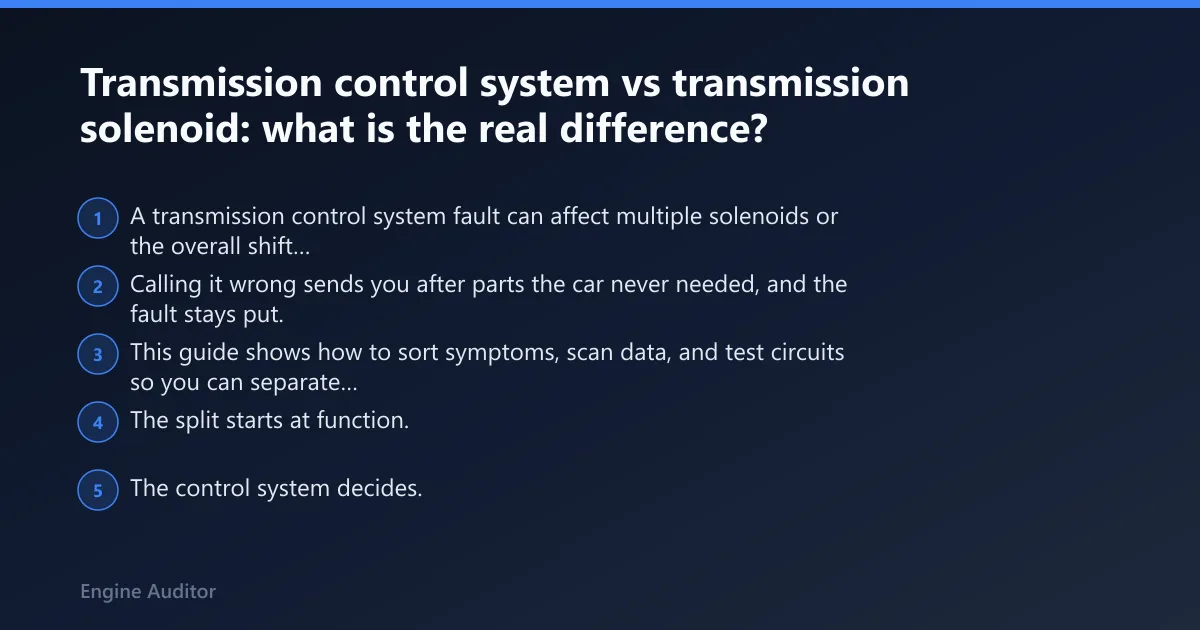 Transmission control system vs transmission solenoid: what is the real difference?

1 A transmission control system fault can affect multiple solenoids or the overall shift...

2 Calling it wrong sends you after parts the car never needed, and the fault stays put.

3 This guide shows how to sort symptoms, scan data, and test circuits so you can separate...

4 The split starts at function.

5 The control system decides.

Engine Auditor